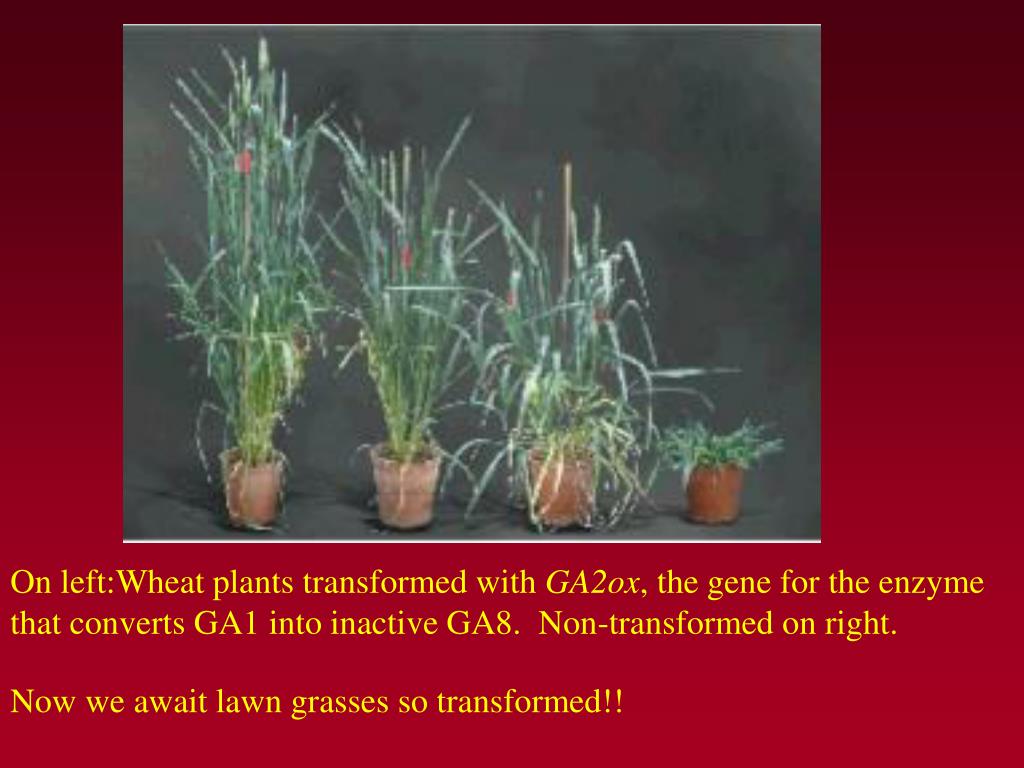 On left:Wheat plants transformed with GA2ox, the gene for the enzyme that converts GA1 into inactive GA8.  Non-transformed on right.

Now we await lawn grasses so transformed!!